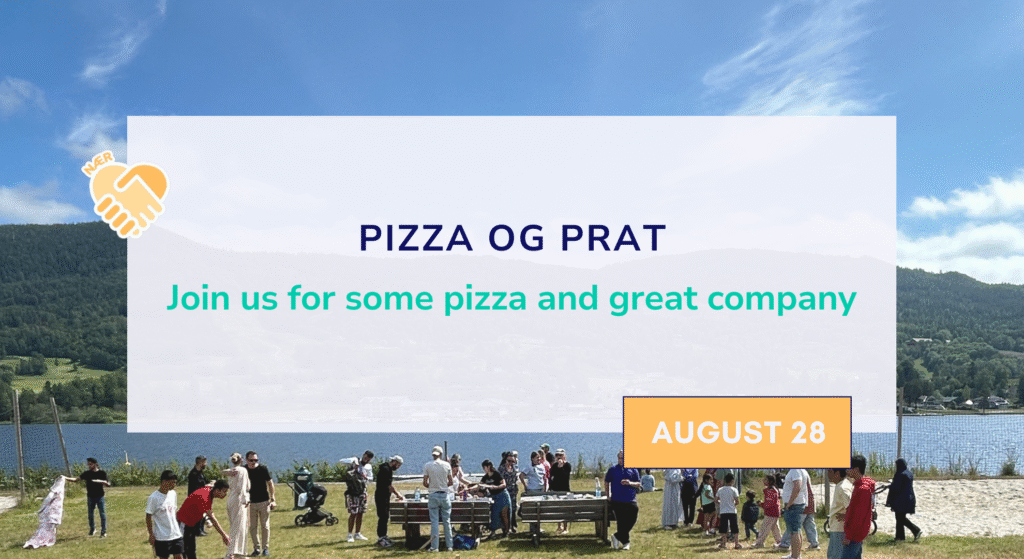 NÆR

PIZZA OG PRAT

Join us for some pizza and great company

AUGUST 28